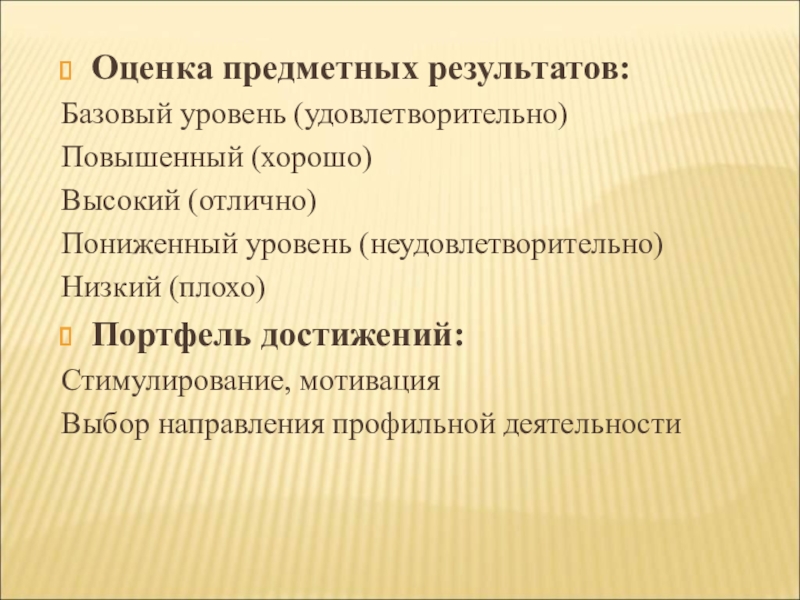 Оценка предметных результатов:

Базовый уровень (удовлетворительно)

Повышенный (хорошо)

Высокий (отлично)

Пониженный уровень (неудовлетворительно)

Низкий (плохо)

Портфель достижений:

Стимулирование, мотивация

Выбор направления профильной деятельности